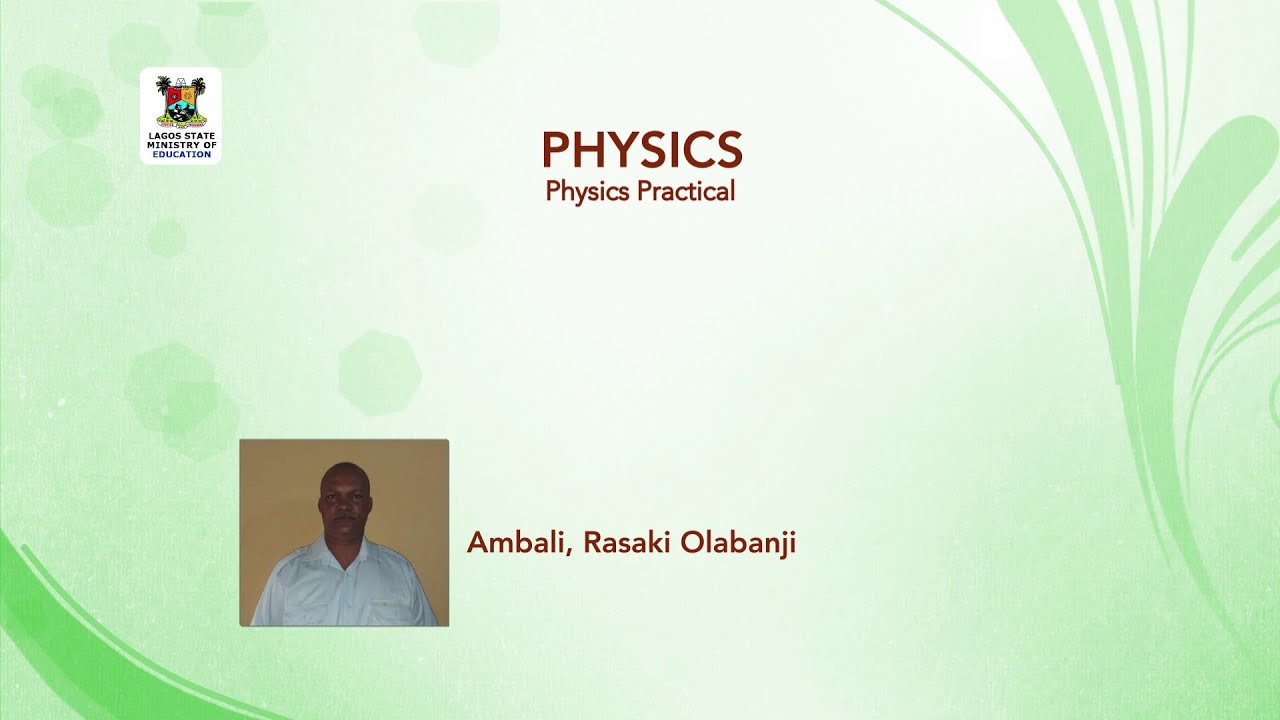 LAGOS STATE MINISTRY OF EDUCATION

PHYSICS
Physics Practical

Ambali, Rasaki Olabanji